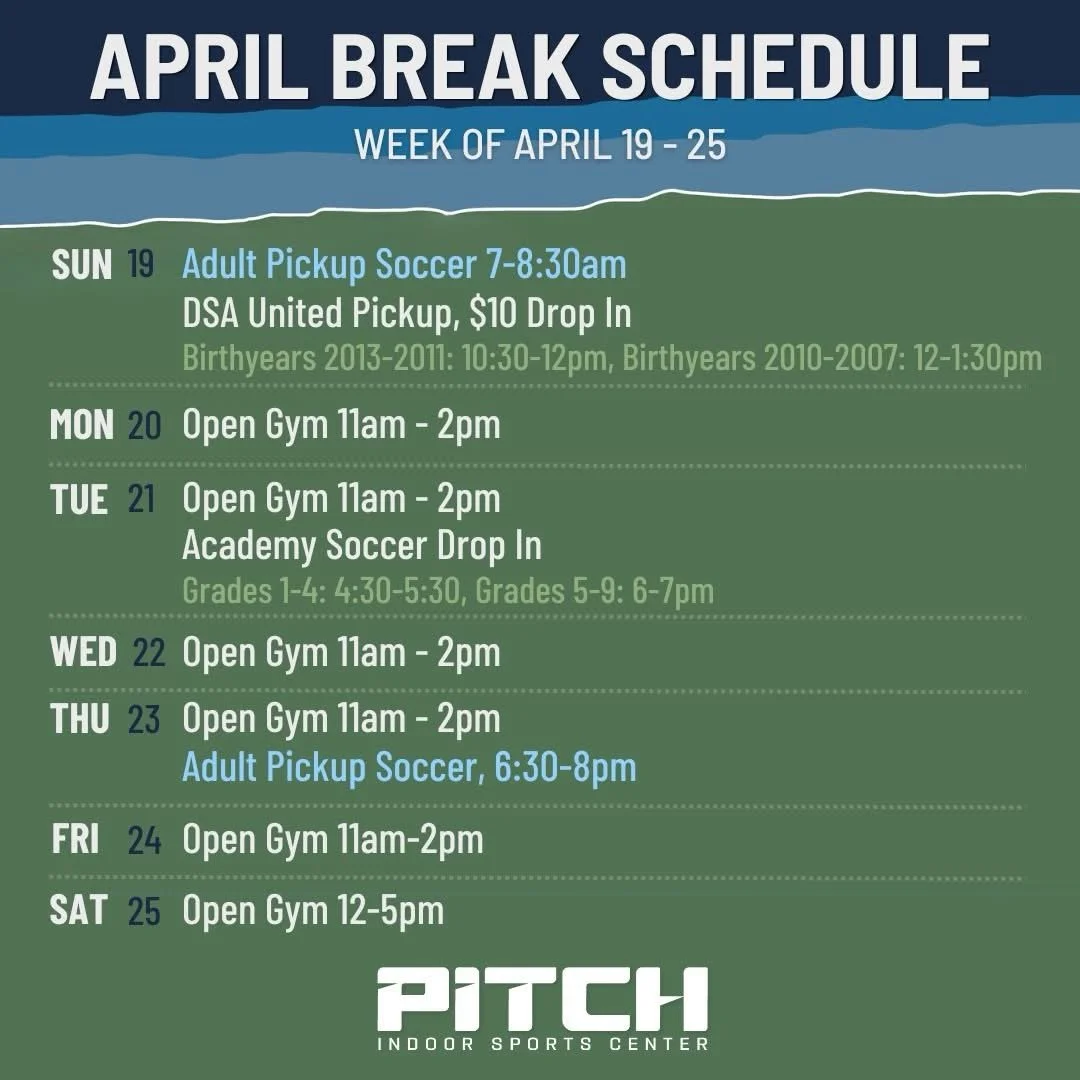 APRIL BREAK SCHEDULE
WEEK OF APRIL 19 - 25

SUN 19 Adult Pickup Soccer 7-8:30am
DSA United Pickup, $10 Drop In
Birthyears 2013-2011: 10:30-12pm, Birthyears 2010-2007: 12-1:30pm

MON 20 Open Gym 11am - 2pm

TUE 21 Open Gym 11am - 2pm
Academy Soccer Drop In
Grades 1-4: 4:30-5:30, Grades 5-9: 6-7pm

WED 22 Open Gym 11am - 2pm

THU 23 Open Gym 11am - 2pm
Adult Pickup Soccer, 6:30-8pm

FRI 24 Open Gym 11am-2pm

SAT 25 Open Gym 12-5pm

PITCH
INDOOR SPORTS CENTER